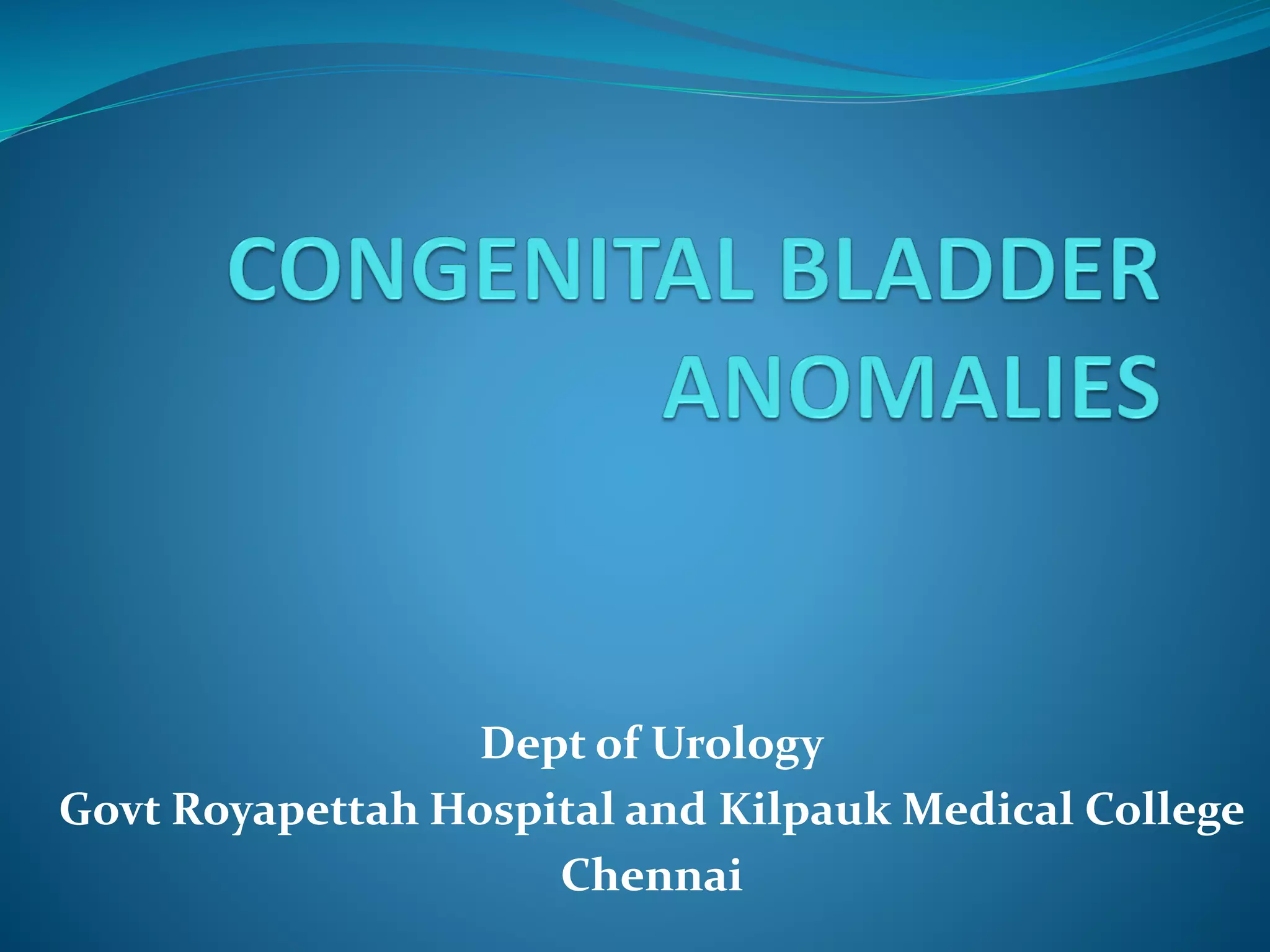 CONGENITAL BLADDER ANOMALIES

Dept of Urology
Govt Royapettah Hospital and Kilpauk Medical College
Chennai